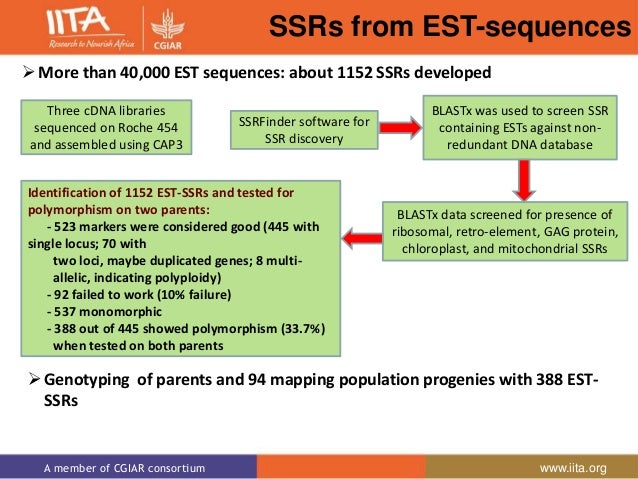 IITA
Research to Nourish Africa

CGIAR

SSRs from EST-sequences

➢ More than 40,000 EST sequences: about 1152 SSRs developed

Three cDNA libraries sequenced on Roche 454 and assembled using CAP3

SSRFinder software for SSR discovery

BLASTx was used to screen SSR containing ESTs against non-redundant DNA database

BLASTx data screened for presence of ribosomal, retro-element, GAG protein, chloroplast, and mitochondrial SSRs

Identification of 1152 EST-SSRs and tested for polymorphism on two parents:
- 523 markers were considered good (445 with single locus; 70 with two loci, maybe duplicated genes; 8 multi-allelic, indicating polyploidy)
- 92 failed to work (10% failure)
- 537 monomorphic
- 388 out of 445 showed polymorphism (33.7%) when tested on both parents

➢ Genotyping of parents and 94 mapping population progenies with 388 EST-SSRs

A member of CGIAR consortium

www.iita.org